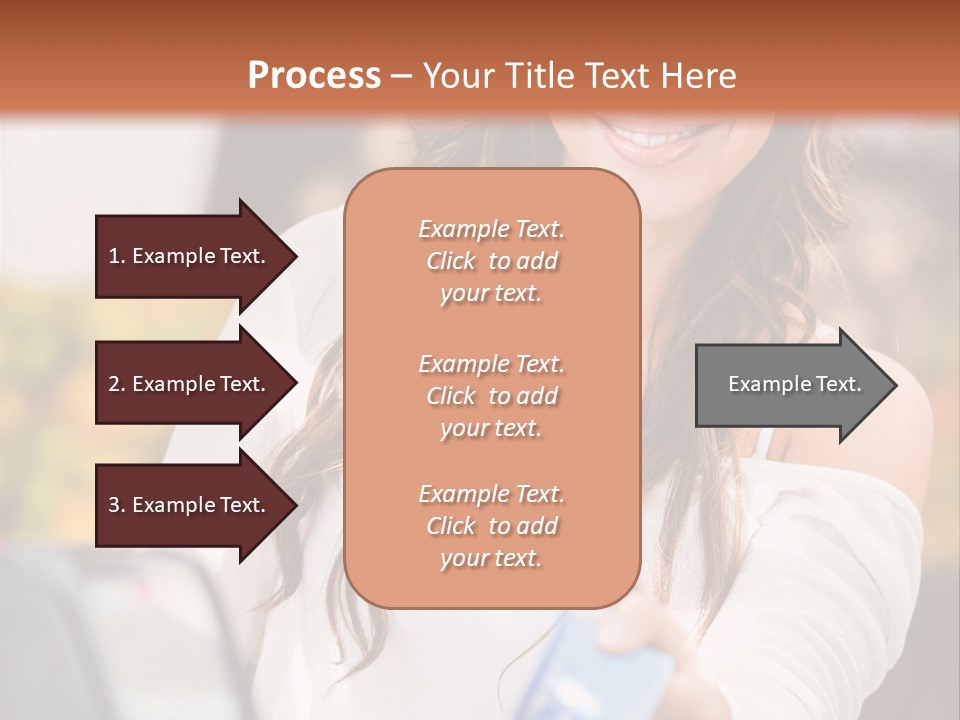 Process – Your Title Text Here

1. Example Text.

2. Example Text.

3. Example Text.

Example Text. Click to add your text.

Example Text. Click to add your text.

Example Text. Click to add your text.

Example Text.